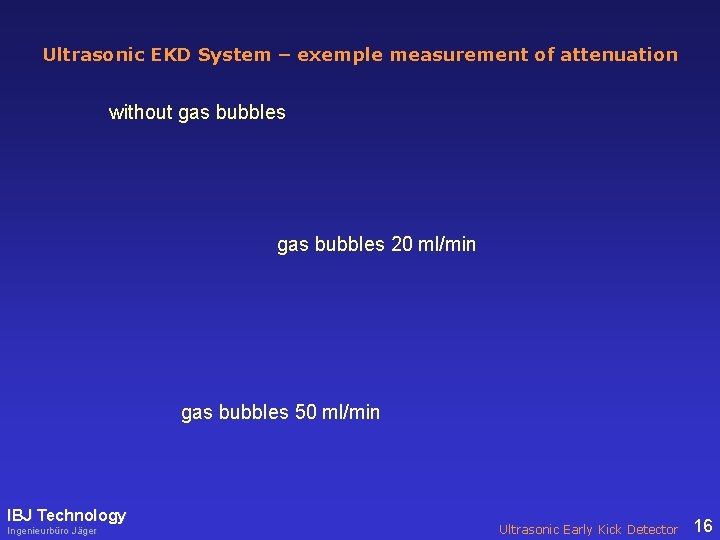 Ultrasonic EKD System – exemple measurement of attenuation

without gas bubbles

gas bubbles 20 ml/min

gas bubbles 50 ml/min

IBJ Technology
Ingenieurbüro Jäger

Ultrasonic Early Kick Detector 16